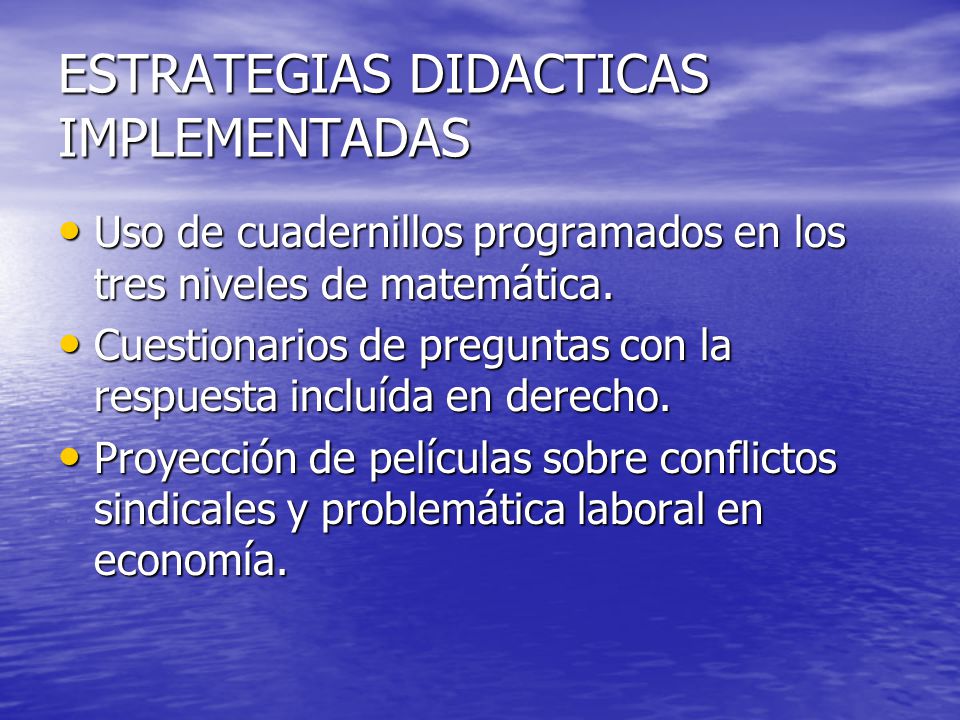 ESTRATEGIAS DIDACTICAS IMPLEMENTADAS

• Uso de cuadernillos programados en los tres niveles de matemática.
• Cuestionarios de preguntas con la respuesta incluída en derecho.
• Proyección de películas sobre conflictos sindicales y problemática laboral en economía.